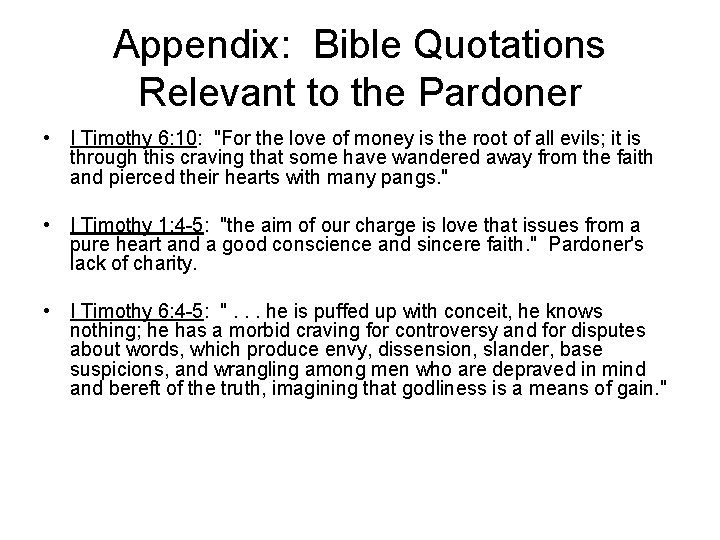 Appendix: Bible Quotations Relevant to the Pardoner

• I Timothy 6:10: "For the love of money is the root of all evils; it is through this craving that some have wandered away from the faith and pierced their hearts with many pangs."

• I Timothy 1:4-5: "the aim of our charge is love that issues from a pure heart and a good conscience and sincere faith." Pardoner's lack of charity.

• I Timothy 6:4-5: " . . . he is puffed up with conceit, he knows nothing; he has a morbid craving for controversy and for disputes about words, which produce envy, dissension, slander, base suspicions, and wrangling among men who are depraved in mind and bereft of the truth, imagining that godliness is a means of gain."